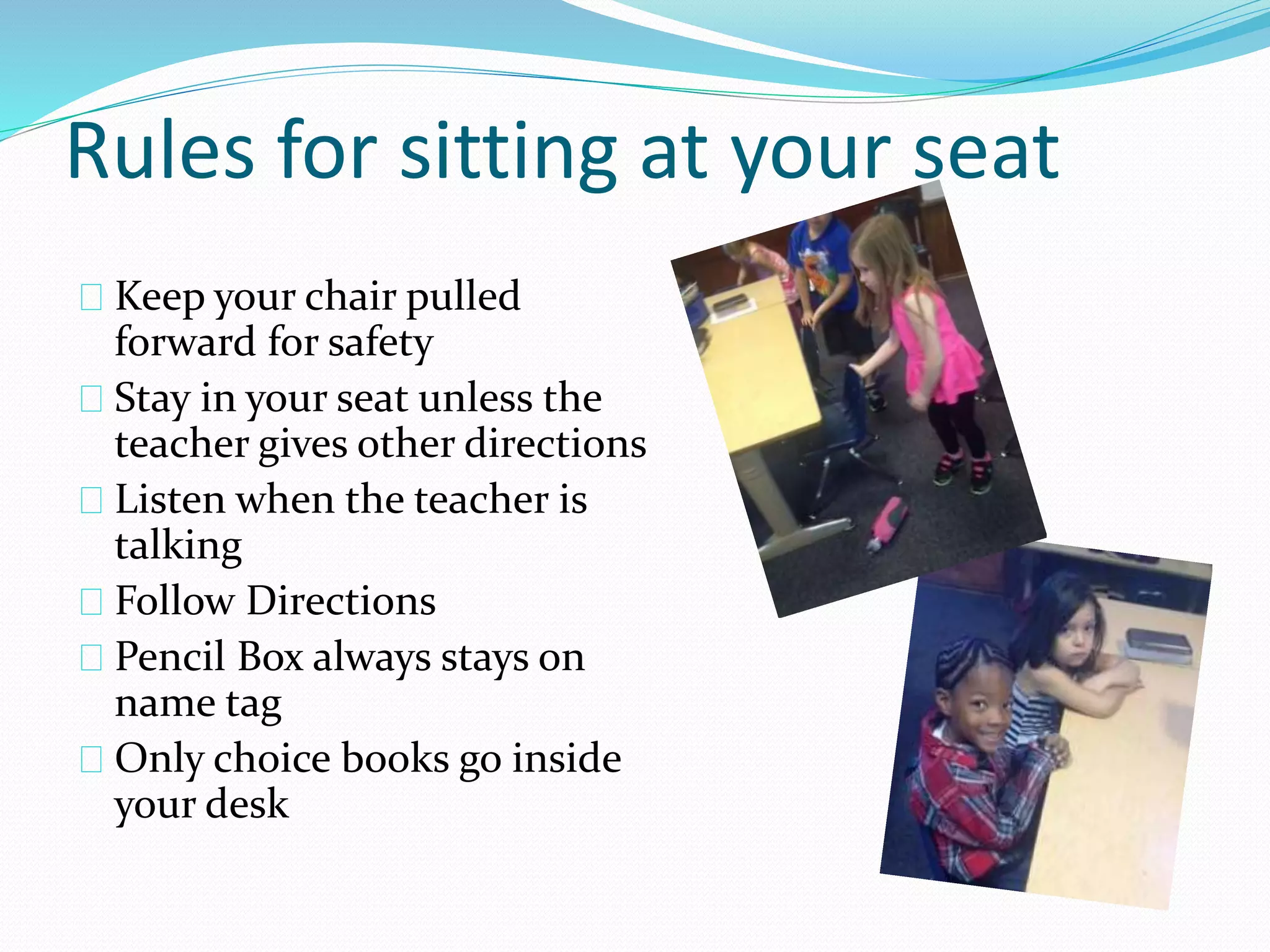 Rules for sitting at your seat

Keep your chair pulled forward for safety

Stay in your seat unless the teacher gives other directions

Listen when the teacher is talking

Follow Directions

Pencil Box always stays on name tag

Only choice books go inside your desk